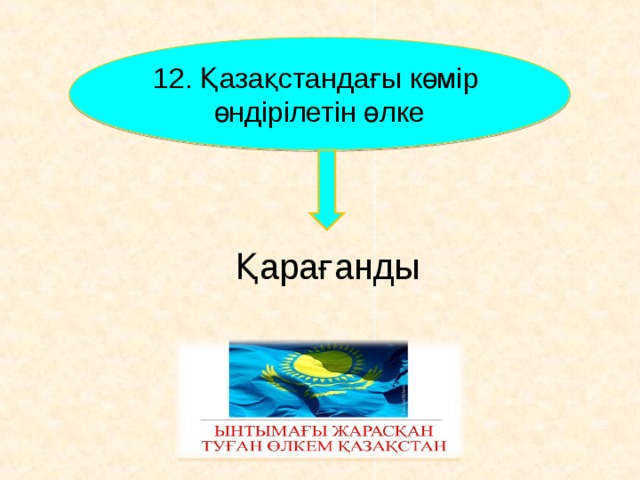 12. Қазақстандағы көмір өндірілетін өлке

Қарағанды

ЫНТЫМАҒЫ ЖАРАСҚАН
ТУҒАН ӨЛКЕМ ҚАЗАҚСТАН